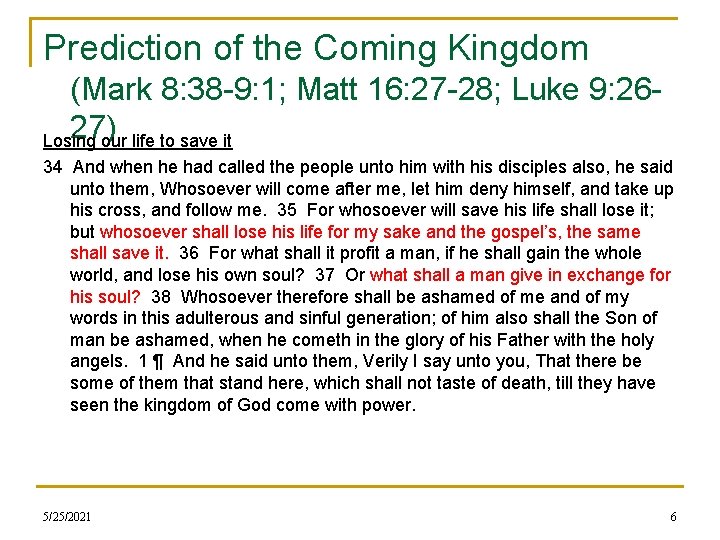 Prediction of the Coming Kingdom (Mark 8:38-9:1; Matt 16:27-28; Luke 9:26-27)

Losing our life to save it

34 And when he had called the people unto him with his disciples also, he said unto them, Whosoever will come after me, let him deny himself, and take up his cross, and follow me. 35 For whosoever will save his life shall lose it; but whosoever shall lose his life for my sake and the gospel's, the same shall save it. 36 For what shall it profit a man, if he shall gain the whole world, and lose his own soul? 37 Or what shall a man give in exchange for his soul? 38 Whosoever therefore shall be ashamed of me and of my words in this adulterous and sinful generation; of him also shall the Son of man be ashamed, when he cometh in the glory of his Father with the holy angels. 1 ¶ And he said unto them, Verily I say unto you, That there be some of them that stand here, which shall not taste of death, till they have seen the kingdom of God come with power.

5/25/2021

6